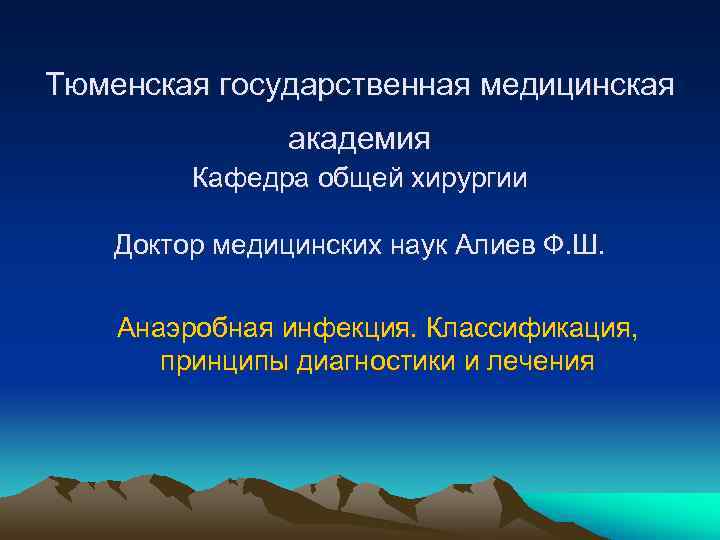 Тюменская государственная медицинская академия
Кафедра общей хирургии

Доктор медицинских наук Алиев Ф.Ш.

Анаэробная инфекция. Классификация, принципы диагностики и лечения